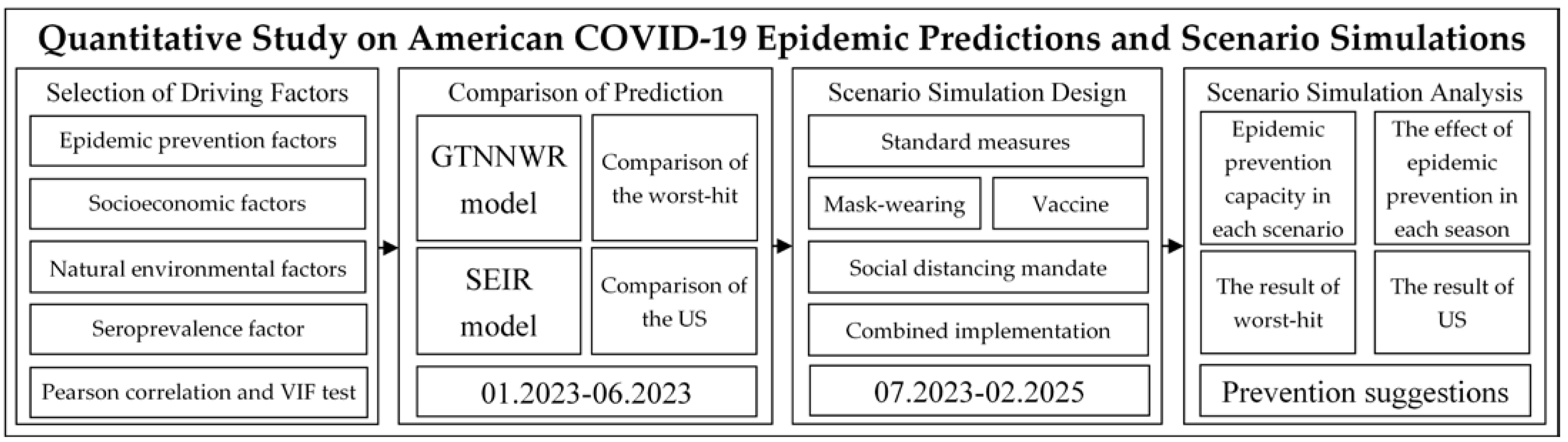 Quantitative Study on American COVID-19 Epidemic Predictions and Scenario Simulations

Selection of Driving Factors

Epidemic prevention factors

Socioeconomic factors

Natural environmental factors

Seroprevalence factor

Pearson correlation and VIF test

Comparison of Prediction

GTNNWR model

Comparison of the worst-hit

SEIR model

Comparison of the US

01.2023-06.2023

Scenario Simulation Design

Standard measures

Mask-wearing

Vaccine

Social distancing mandate

Combined implementation

07.2023-02.2025

Scenario Simulation Analysis

Epidemic prevention capacity in each scenario

The effect of epidemic prevention in each season

The result of worst-hit

The result of US

Prevention suggestions